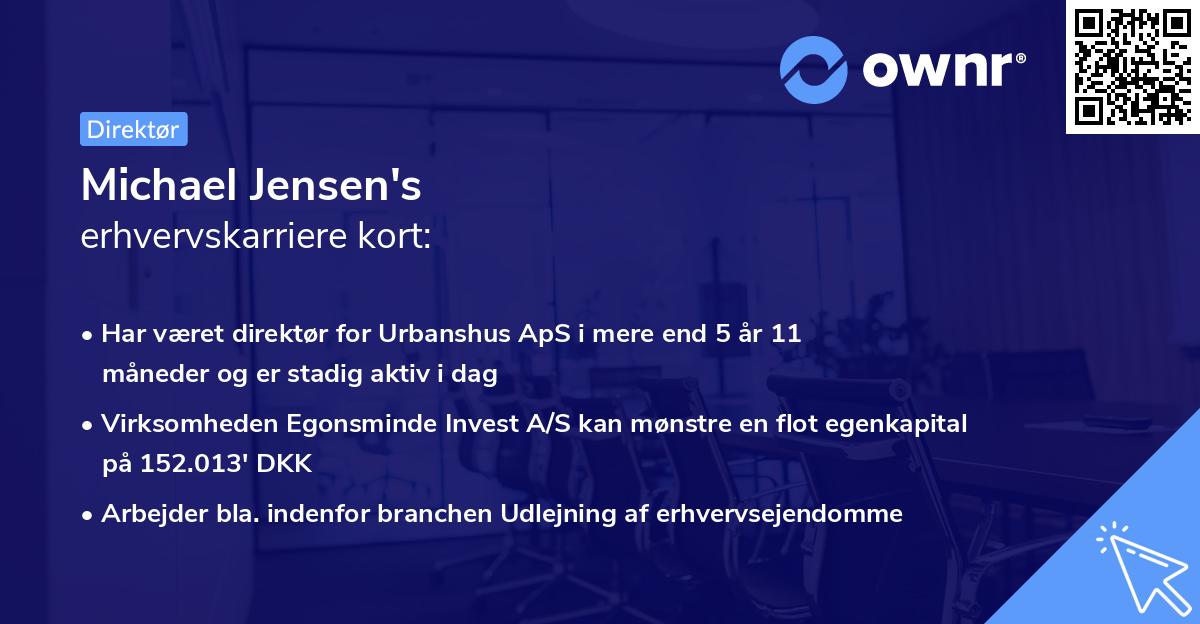 ownr®

Direktør

Michael Jensen's
erhvervskarriere kort:

• Har været direktør for Urbanshus ApS i mere end 5 år 11 måneder og er stadig aktiv i dag

• Virksomheden Egonsminde Invest A/S kan mønstre en flot egenkapital på 152.013' DKK

• Arbejder bla. indenfor branchen Udlejning af erhvervsejendomme